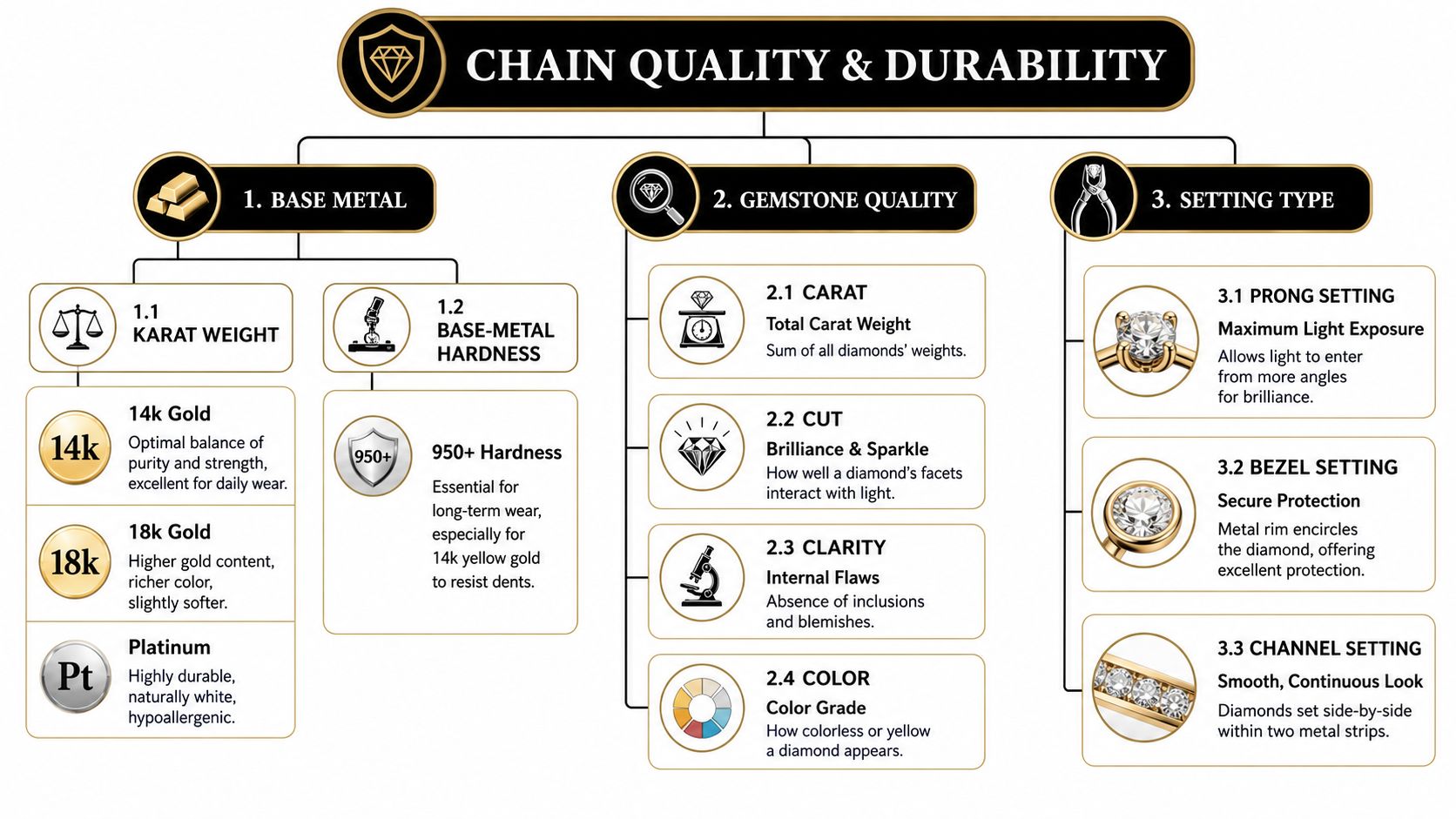 CHAIN QUALITY & DURABILITY

1. BASE METAL

1.1 KARAT WEIGHT

14k

14k Gold

Optimal balance of purity and strength, excellent for daily wear.

18k

18k Gold

Higher gold content, richer color, slightly softer.

Pt

Platinum

Highly durable, naturally white, hypoallergenic.

1.2 BASE-METAL HARDNESS

950+

950+ Hardness

Essential for long-term wear, especially for 14k yellow gold to resist dents.

2. GEMSTONE QUALITY

2.1 CARAT

Total Carat Weight

Sum of all diamonds' weights.

2.2 CUT

Brilliance & Sparkle

How well a diamond's facets interact with light.

2.3 CLARITY

Internal Flaws

Absence of inclusions and blemishes.

2.4 COLOR

Color Grade

How colorless or yellow a diamond appears.

3. SETTING TYPE

3.1 PRONG SETTING

Maximum Light Exposure

Allows light to enter from more angles for brilliance.

3.2 BEZEL SETTING

Secure Protection

Metal rim encircles the diamond, offering excellent protection.

3.3 CHANNEL SETTING

Smooth, Continuous Look

Diamonds set side-by-side within two metal strips.